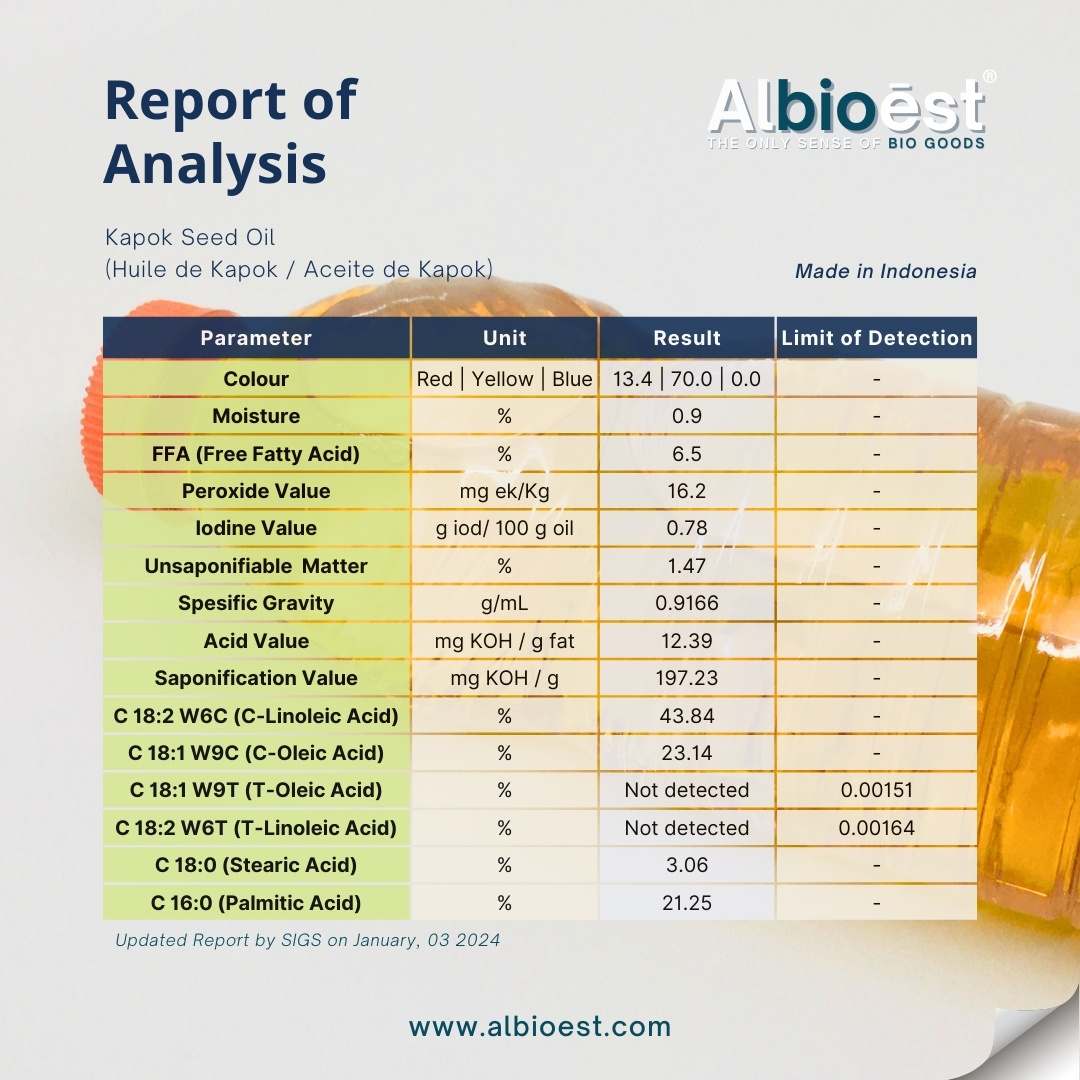 Report of Analysis

Albioēst®
THE ONLY SENSE OF BIO GOODS

Kapok Seed Oil
(Huile de Kapok / Aceite de Kapok)

Made in Indonesia

| Parameter | Unit | Result | Limit of Detection |
|---|---|---|---|
| Colour | Red \| Yellow \| Blue | 13.4 \| 70.0 \| 0.0 | - |
| Moisture | % | 0.9 | - |
| FFA (Free Fatty Acid) | % | 6.5 | - |
| Peroxide Value | mg ek/Kg | 16.2 | - |
| Iodine Value | g iod/ 100 g oil | 0.78 | - |
| Unsaponifiable Matter | % | 1.47 | - |
| Spesific Gravity | g/mL | 0.9166 | - |
| Acid Value | mg KOH / g fat | 12.39 | - |
| Saponification Value | mg KOH / g | 197.23 | - |
| C 18:2 W6C (C-Linoleic Acid) | % | 43.84 | - |
| C 18:1 W9C (C-Oleic Acid) | % | 23.14 | - |
| C 18:1 W9T (T-Oleic Acid) | % | Not detected | 0.00151 |
| C 18:2 W6T (T-Linoleic Acid) | % | Not detected | 0.00164 |
| C 18:0 (Stearic Acid) | % | 3.06 | - |
| C 16:0 (Palmitic Acid) | % | 21.25 | - |

Updated Report by SIGS on January, 03 2024

www.albioest.com